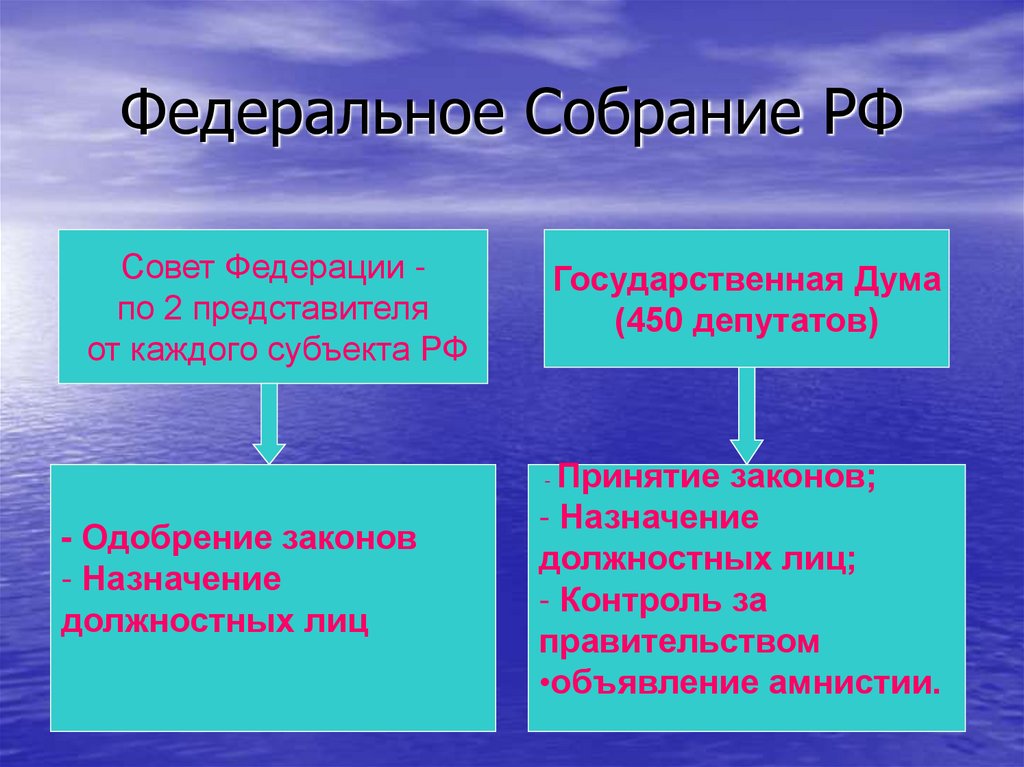 Федеральное Собрание РФ

Совет Федерации - по 2 представителя от каждого субъекта РФ

Государственная Дума (450 депутатов)

- Одобрение законов
- Назначение должностных лиц

- Принятие законов;
- Назначение должностных лиц;
- Контроль за правительством
•объявление амнистии.